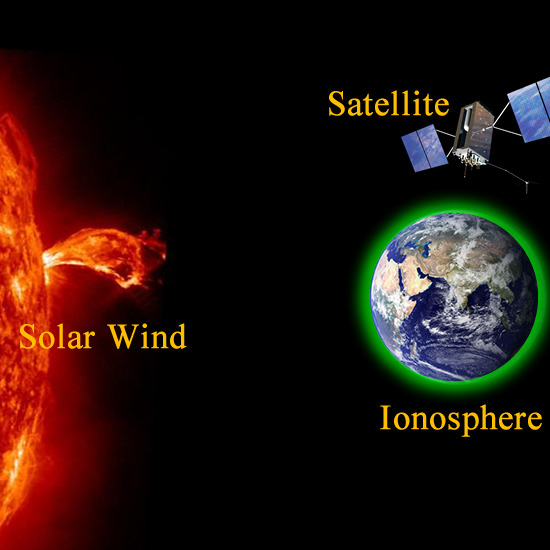 Satellite

Solar Wind

Ionosphere